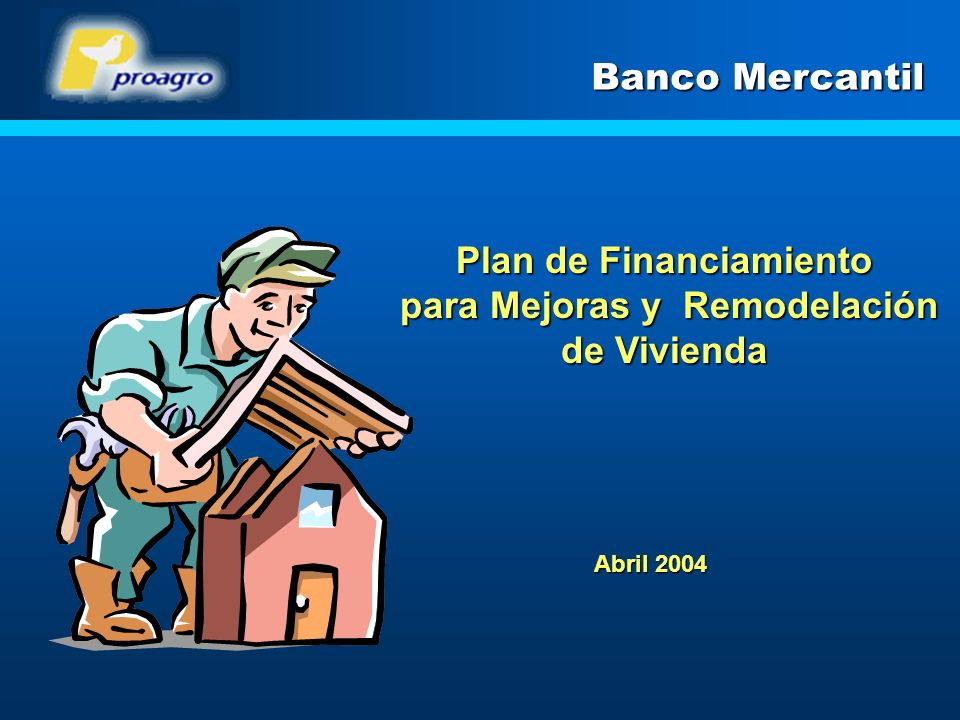 proagro

Banco Mercantil

Plan de Financiamiento para Mejoras y Remodelación de Vivienda

Abril 2004